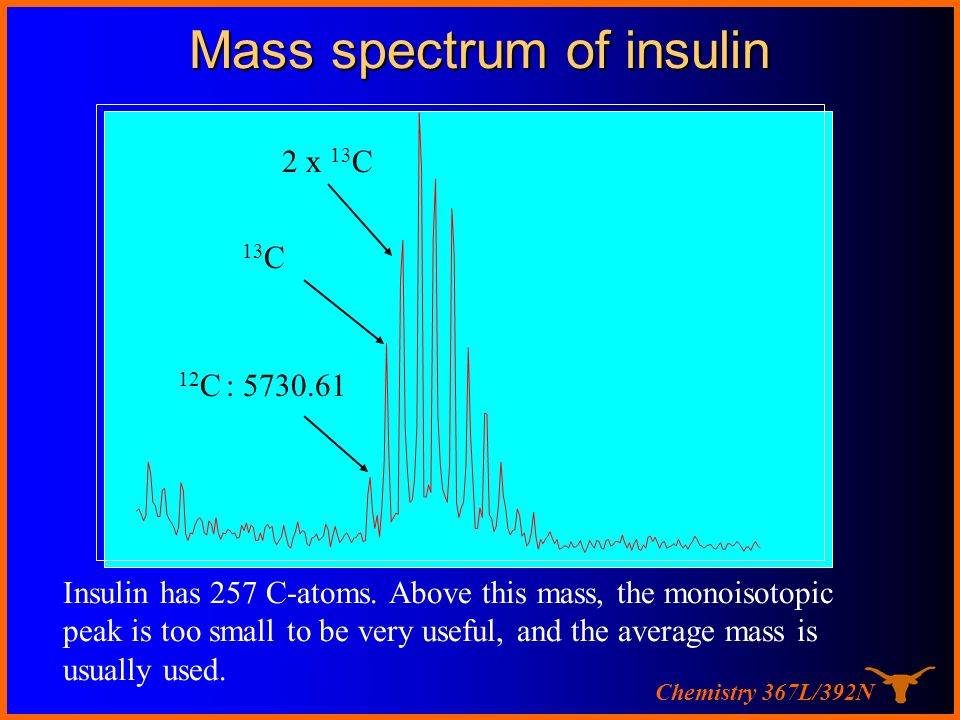 Mass spectrum of insulin

2 x $^{13}C$

$^{13}C$

$^{12}C$ : 5730.61

Insulin has 257 C-atoms. Above this mass, the monoisotopic peak is too small to be very useful, and the average mass is usually used.

Chemistry 367L/392N